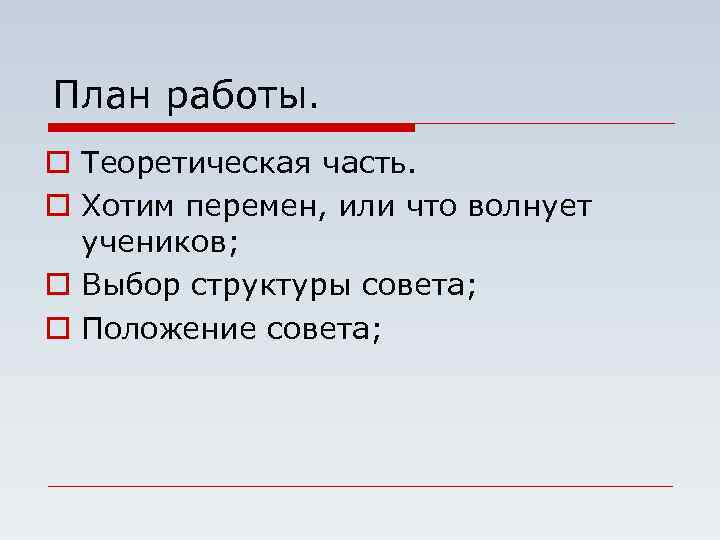 План работы.

Теоретическая часть.

Хотим перемен, или что волнует учеников;

Выбор структуры совета;

Положение совета;